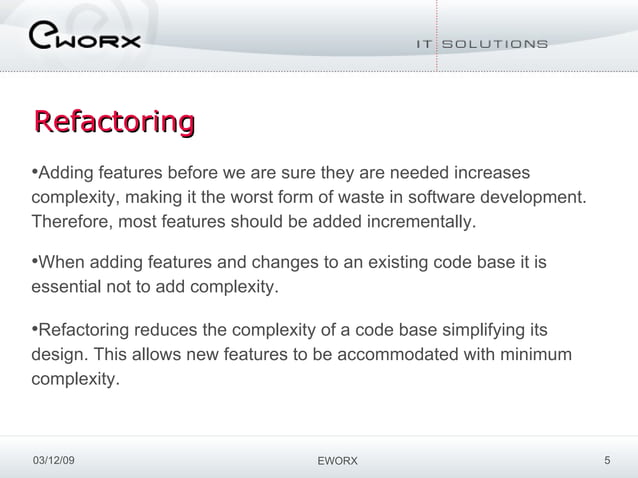 eWORX

IT SOLUTIONS

Refactoring

•Adding features before we are sure they are needed increases complexity, making it the worst form of waste in software development. Therefore, most features should be added incrementally.

•When adding features and changes to an existing code base it is essential not to add complexity.

•Refactoring reduces the complexity of a code base simplifying its design. This allows new features to be accommodated with minimum complexity.

03/12/09

EWORX

5